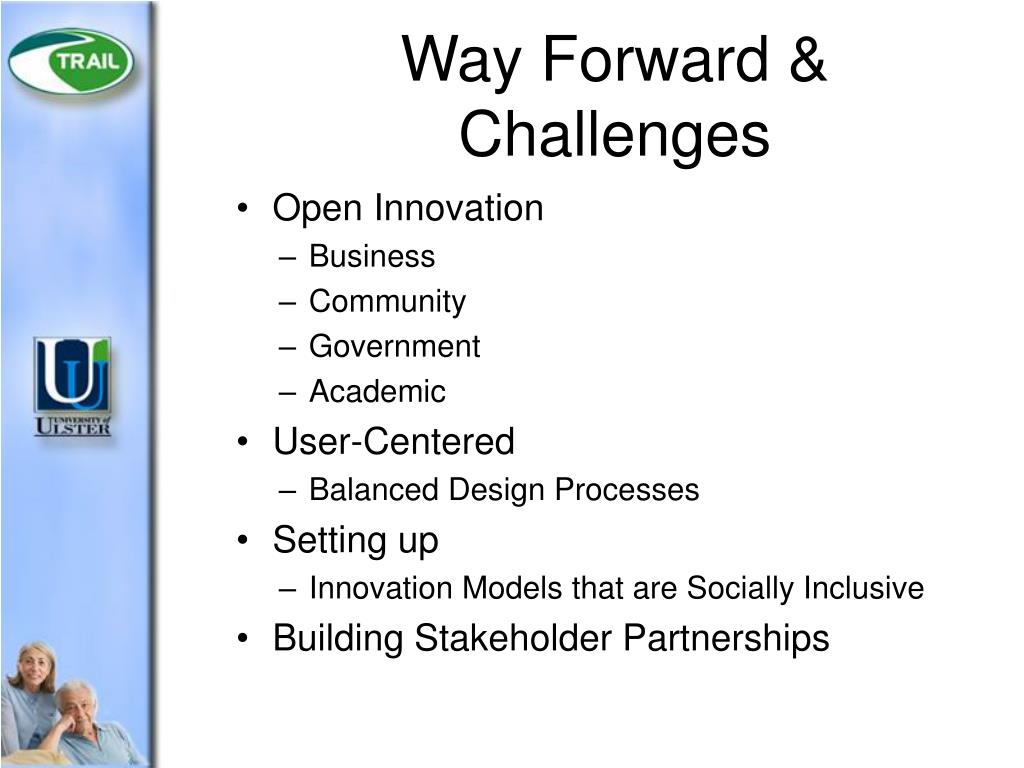 TRAIL

UNIVERSITY of ULSTER

Way Forward & Challenges

• Open Innovation
  – Business
  – Community
  – Government
  – Academic
• User-Centered
  – Balanced Design Processes
• Setting up
  – Innovation Models that are Socially Inclusive
• Building Stakeholder Partnerships